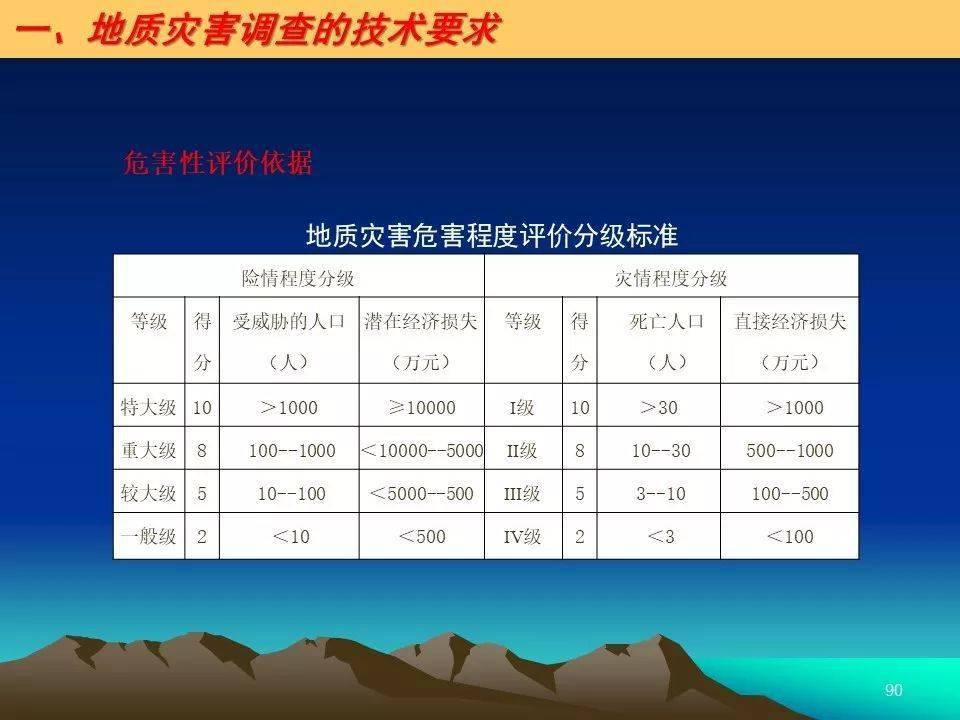 一、地质灾害调查的技术要求

危害性评价依据

地质灾害危害程度评价分级标准

| 险情程度分级 | | | | 灾情程度分级 | | | |
|---|---|---|---|---|---|---|---|
| 等级 | 得分 | 受威胁的人口（人） | 潜在经济损失（万元） | 等级 | 得分 | 死亡人口（人） | 直接经济损失（万元） |
| 特大级 | 10 | ＞1000 | ≥10000 | I级 | 10 | ＞30 | ＞1000 |
| 重大级 | 8 | 100--1000 | ＜10000--5000 | II级 | 8 | 10--30 | 500--1000 |
| 较大级 | 5 | 10--100 | ＜5000--500 | III级 | 5 | 3--10 | 100--500 |
| 一般级 | 2 | ＜10 | ＜500 | IV级 | 2 | ＜3 | ＜100 |

90